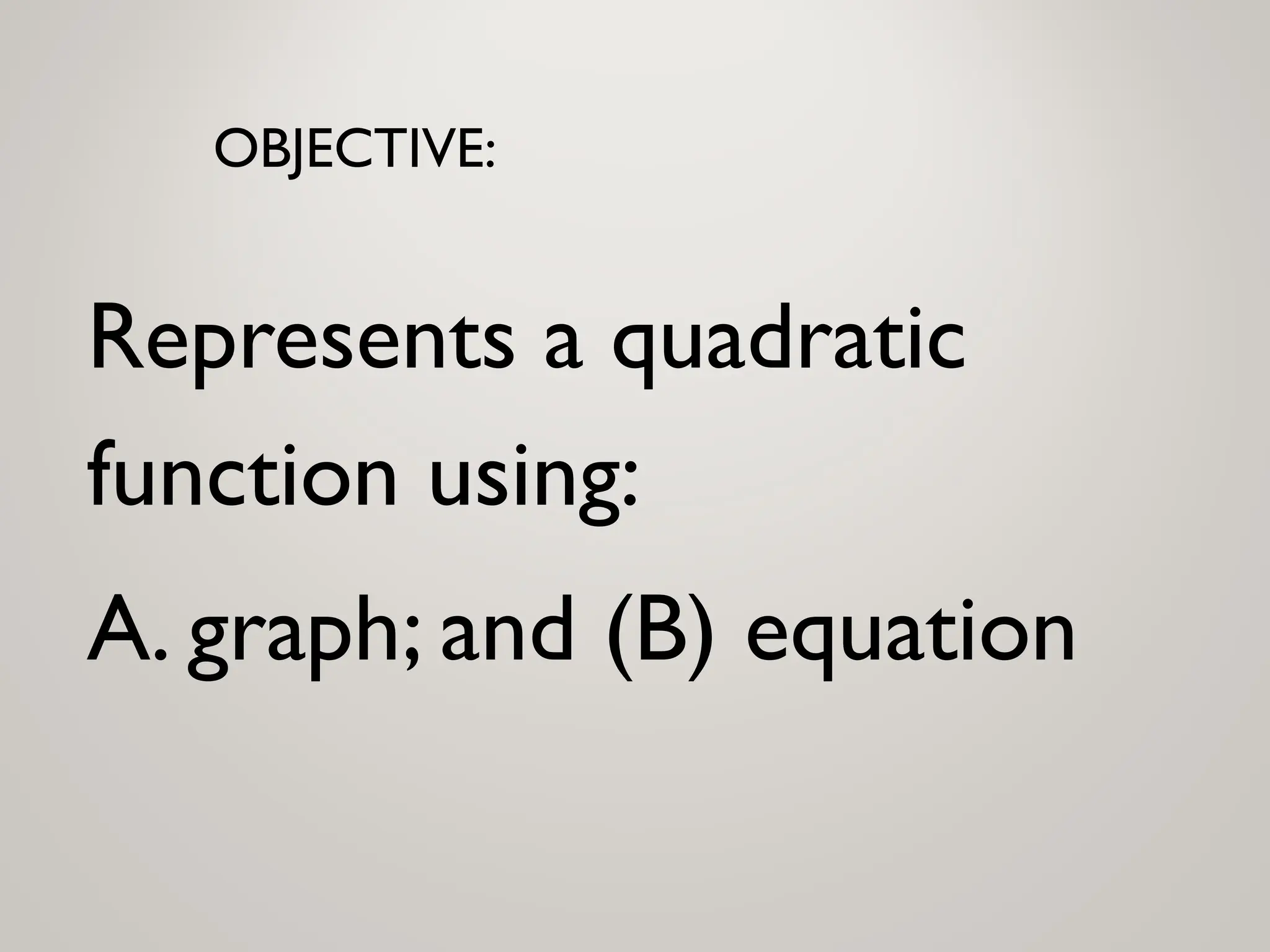 OBJECTIVE:

Represents a quadratic function using:

A. graph; and (B) equation